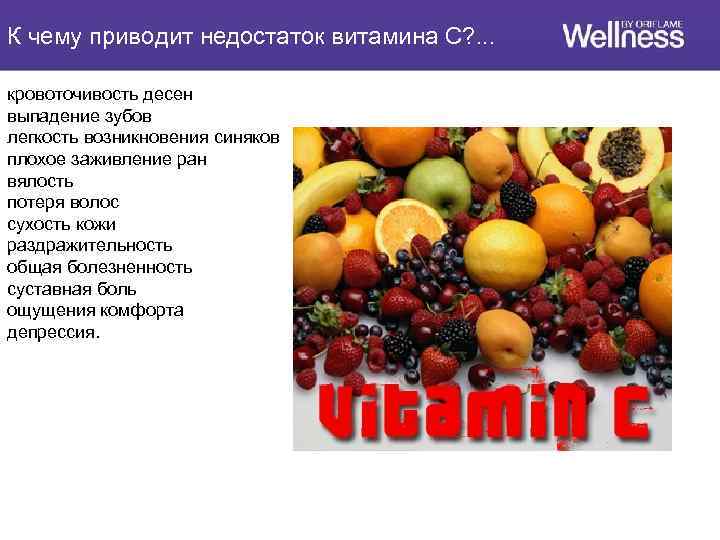 К чему приводит недостаток витамина С?...

Wellness BY ORIFLAME

кровоточивость десен
выпадение зубов
легкость возникновения синяков
плохое заживление ран
вялость
потеря волос
сухость кожи
раздражительность
общая болезненность
суставная боль
ощущения комфорта
депрессия.

VITAMIN C